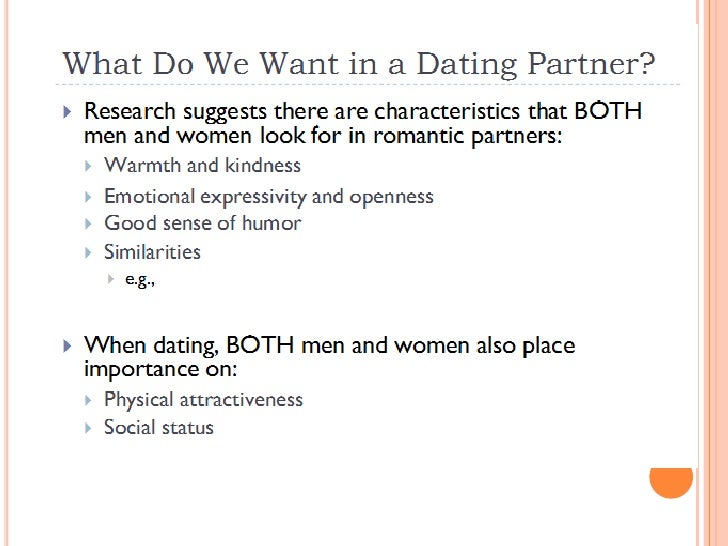 What Do We Want in a Dating Partner?

Research suggests there are characteristics that BOTH men and women look for in romantic partners:

Warmth and kindness

Emotional expressivity and openness

Good sense of humor

Similarities

e.g.,

When dating, BOTH men and women also place importance on:

Physical attractiveness

Social status